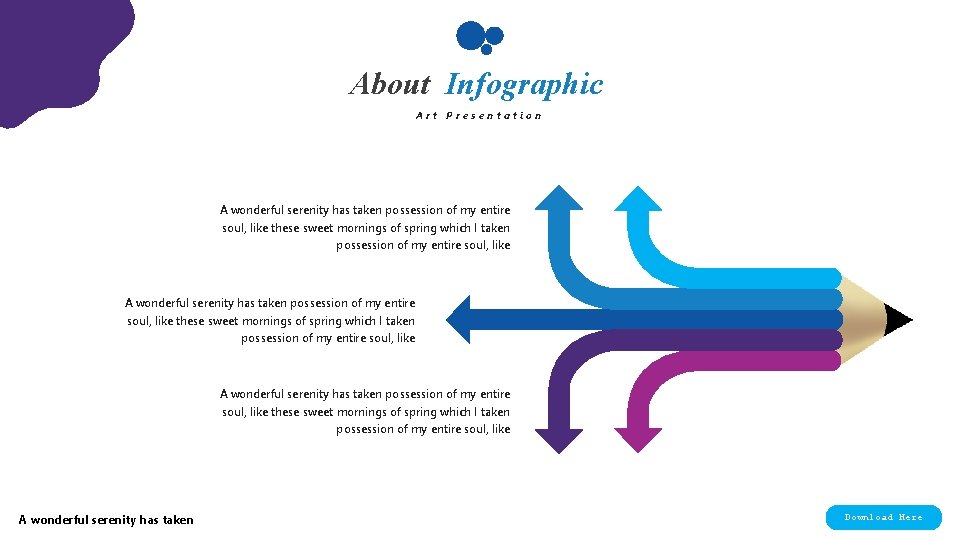 About Infographic

Art Presentation

A wonderful serenity has taken possession of my entire soul, like these sweet mornings of spring which I taken possession of my entire soul, like

A wonderful serenity has taken possession of my entire soul, like these sweet mornings of spring which I taken possession of my entire soul, like

A wonderful serenity has taken possession of my entire soul, like these sweet mornings of spring which I taken possession of my entire soul, like

A wonderful serenity has taken

Download Here